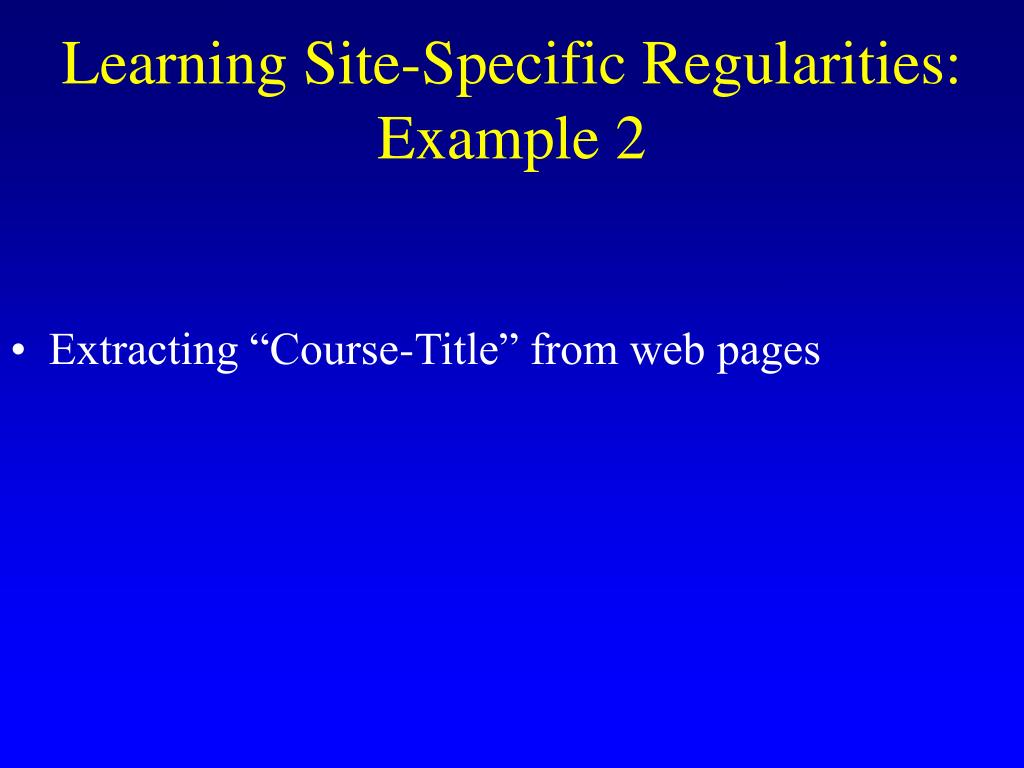 Learning Site-Specific Regularities: Example 2

• Extracting “Course-Title” from web pages